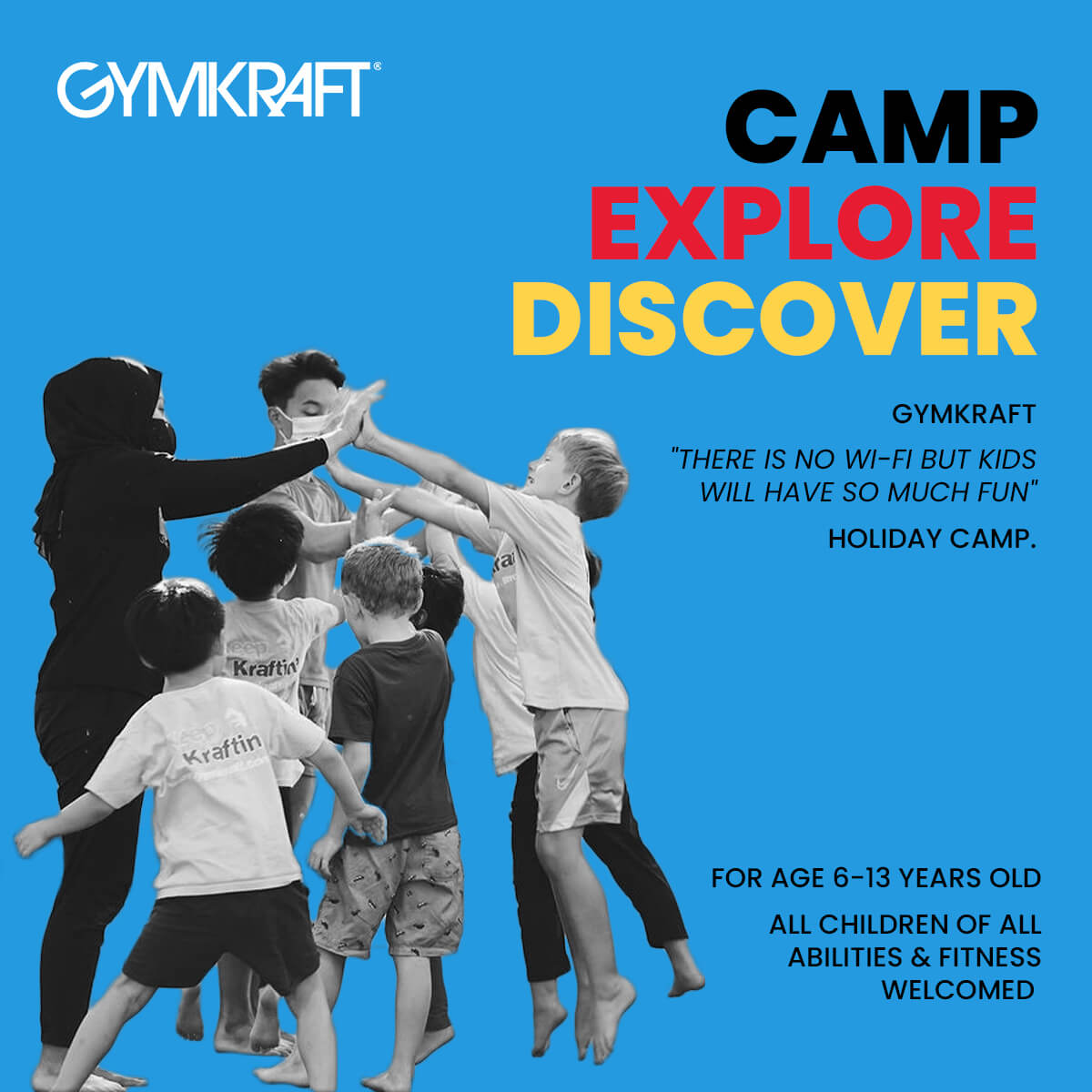 GYMKRAFT®

CAMP
EXPLORE
DISCOVER

GYMKRAFT

"THERE IS NO WI-FI BUT KIDS WILL HAVE SO MUCH FUN"

HOLIDAY CAMP.

Keep Kraftin'

Keep Kraftin

FOR AGE 6-13 YEARS OLD

ALL CHILDREN OF ALL ABILITIES & FITNESS WELCOMED